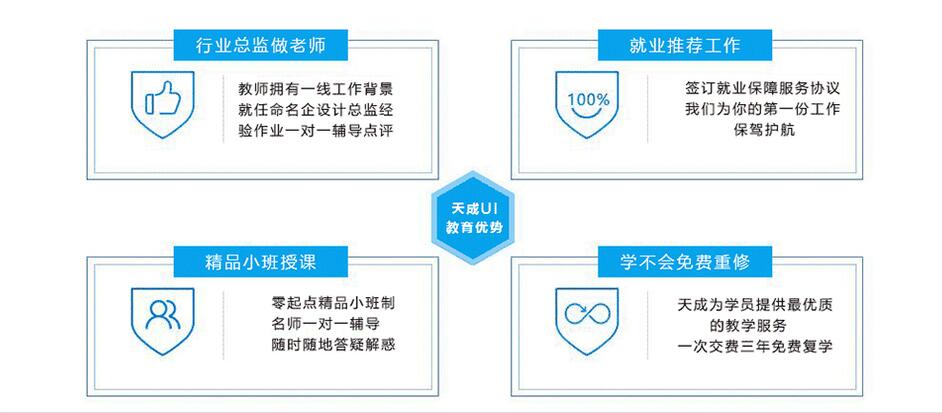 行业总监做老师

教师拥有一线工作背景
就任命名企设计总监经
验作业一对一辅导点评

就业推荐工作

100%

签订就业保障服务协议
我们为你的第一份工作
保驾护航

天成UI
教育优势

精品小班授课

零起点精品小班制
名师一对一辅导
随时随地答疑解惑

学不会免费重修

天成为学员提供最优质
的教学服务
一次交费三年免费复学